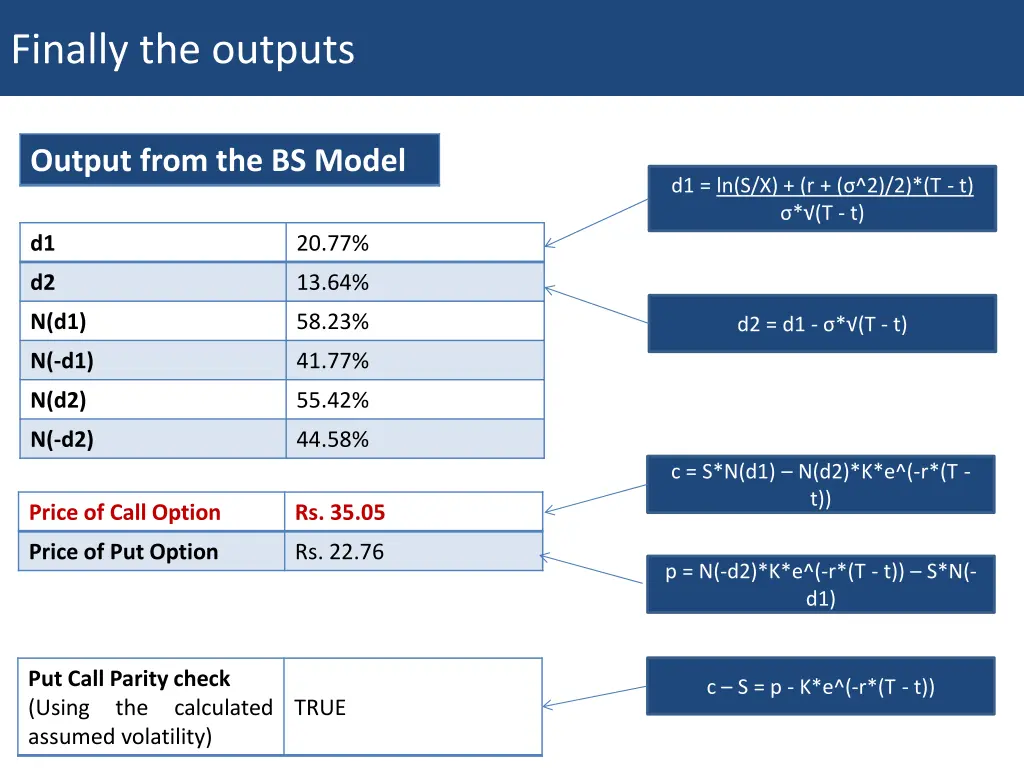 Finally the outputs

Output from the BS Model

| d1 | 20.77% |
|---|---|
| d2 | 13.64% |
| N(d1) | 58.23% |
| N(-d1) | 41.77% |
| N(d2) | 55.42% |
| N(-d2) | 44.58% |

| Price of Call Option | Rs. 35.05 |
|---|---|
| Price of Put Option | Rs. 22.76 |

| Put Call Parity check (Using the calculated assumed volatility) | TRUE |
|---|---|

d1 = ln(S/X) + (r + (σ^2)/2)*(T - t)
σ*√(T - t)

d2 = d1 - σ*√(T - t)

c = S*N(d1) – N(d2)*K*e^(-r*(T - t))

p = N(-d2)*K*e^(-r*(T - t)) – S*N(-d1)

c – S = p - K*e^(-r*(T - t))